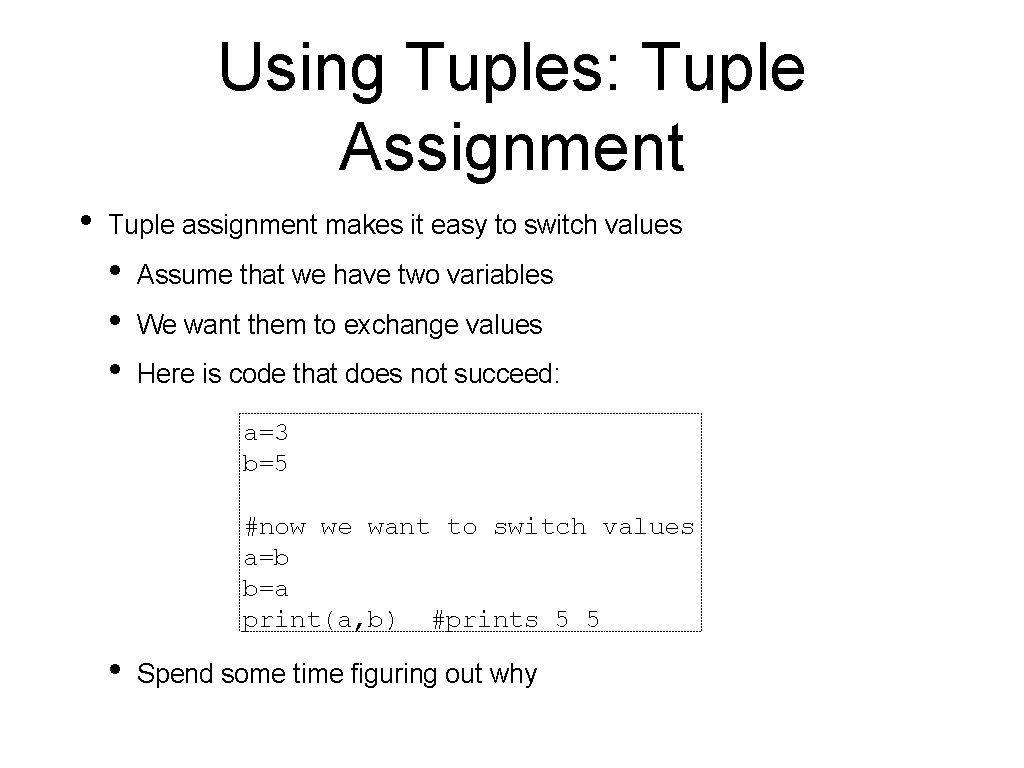 Using Tuples: Tuple Assignment

• Tuple assignment makes it easy to switch values
  • Assume that we have two variables
  • We want them to exchange values
  • Here is code that does not succeed:

a=3
b=5

#now we want to switch values
a=b
b=a
print(a,b)  #prints 5 5

  • Spend some time figuring out why